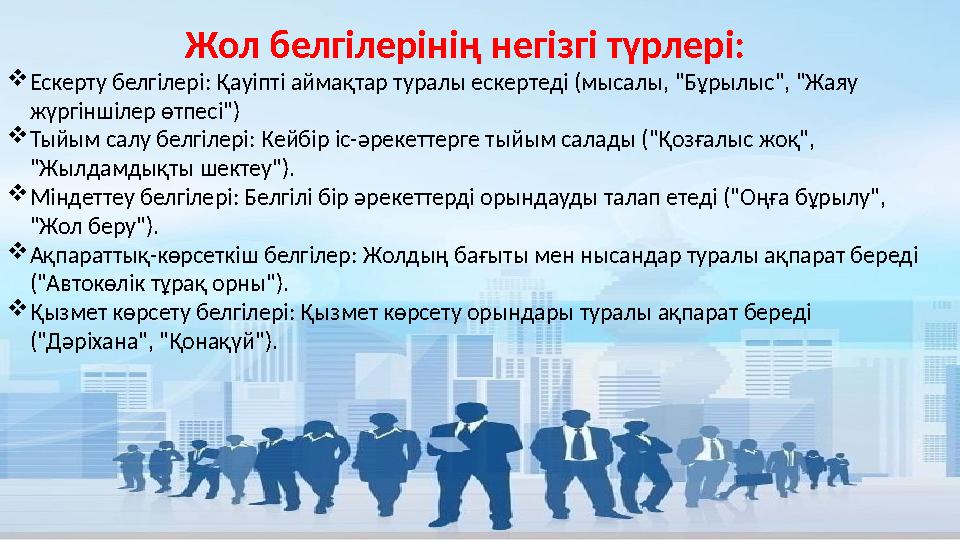 Жол белгілерінің негізгі түрлері:

❖ Ескерту белгілері: Қауіпті аймақтар туралы ескертеді (мысалы, "Бұрылыс", "Жаяу жүргіншілер өтпесі")

❖ Тыйым салу белгілері: Кейбір іс-әрекеттерге тыйым салады ("Қозғалыс жоқ", "Жылдамдықты шектеу").

❖ Міндеттеу белгілері: Белгілі бір әрекеттерді орындауды талап етеді ("Оңға бұрылу", "Жол беру").

❖ Ақпараттық-көрсеткіш белгілер: Жолдың бағыты мен нысандар туралы ақпарат береді ("Автокөлік тұрақ орны").

❖ Қызмет көрсету белгілері: Қызмет көрсету орындары туралы ақпарат береді ("Дәріхана", "Қонақүй").